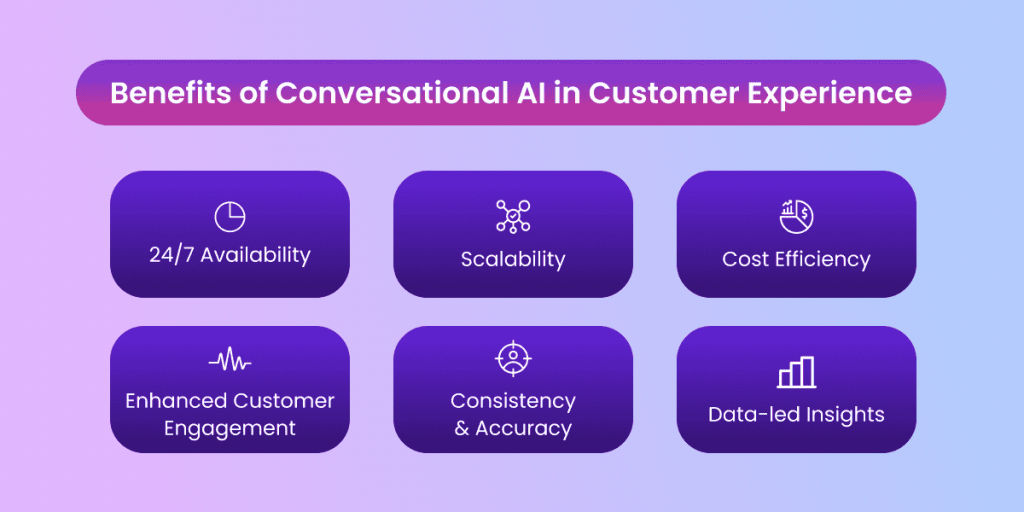 Benefits of Conversational AI in Customer Experience

24/7 Availability

Scalability

Cost Efficiency

Enhanced Customer Engagement

Consistency & Accuracy

Data-led Insights